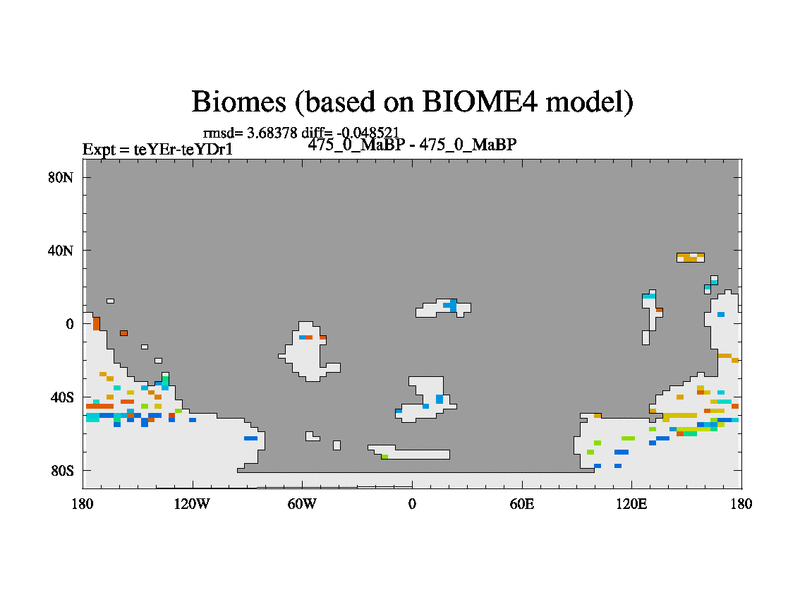 Biomes (based on BIOME4 model)

rmsd= 3.68378 diff= -0.048521

Expt = teYEr-teYDr1

475_0_MaBP - 475_0_MaBP

80N

40N

0

40S

80S

180

120W

60W

0

60E

120E

180